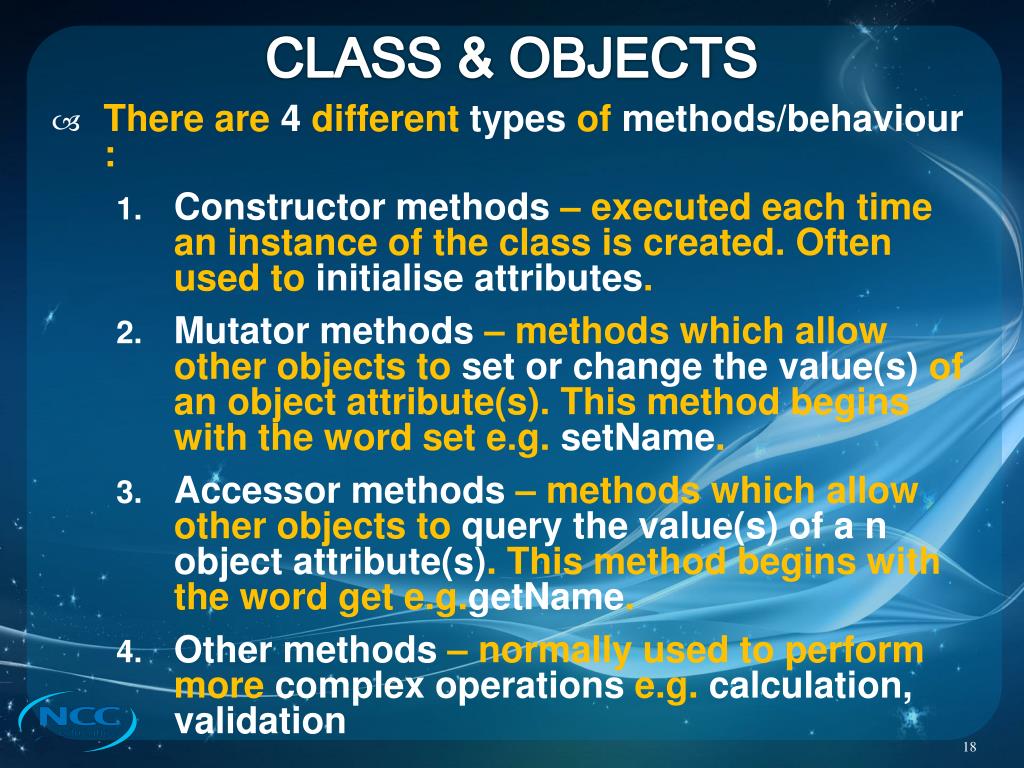 CLASS & OBJECTS

There are 4 different types of methods/behaviour :

1. Constructor methods – executed each time an instance of the class is created. Often used to initialise attributes.
2. Mutator methods – methods which allow other objects to set or change the value(s) of an object attribute(s). This method begins with the word set e.g. setName.
3. Accessor methods – methods which allow other objects to query the value(s) of a n object attribute(s). This method begins with the word get e.g.getName.
4. Other methods – normally used to perform more complex operations e.g. calculation, validation

NCC

18